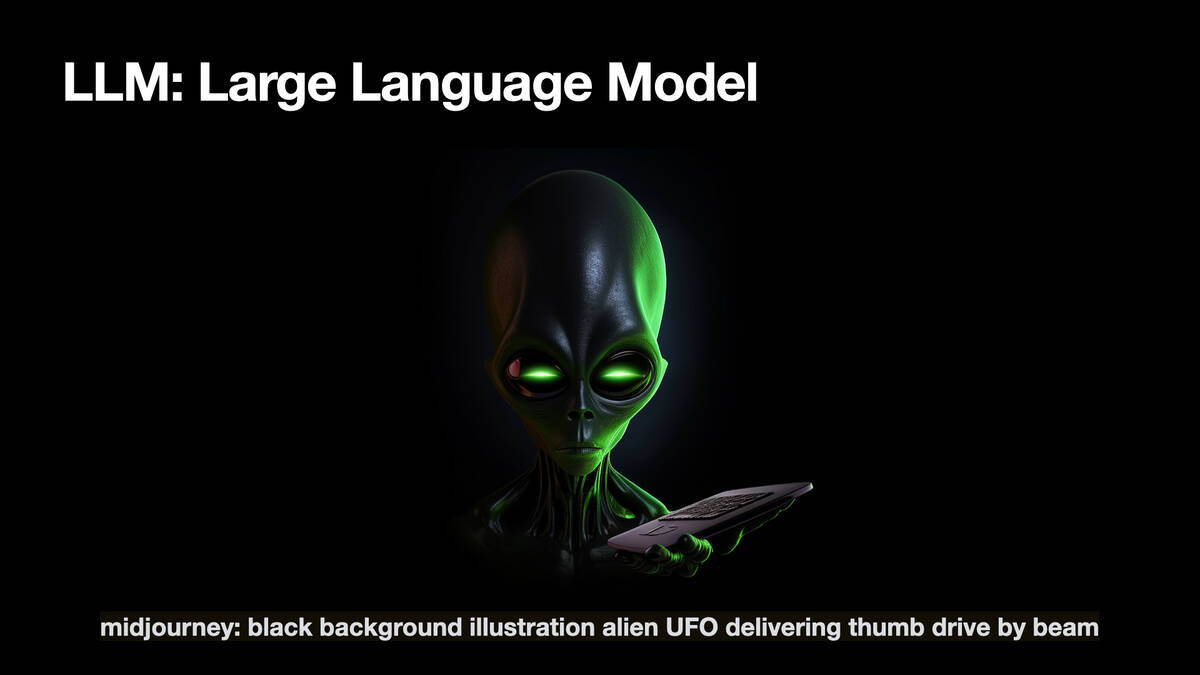 LLM: Large Language Model

midjourney: black background illustration alien UFO delivering thumb drive by beam